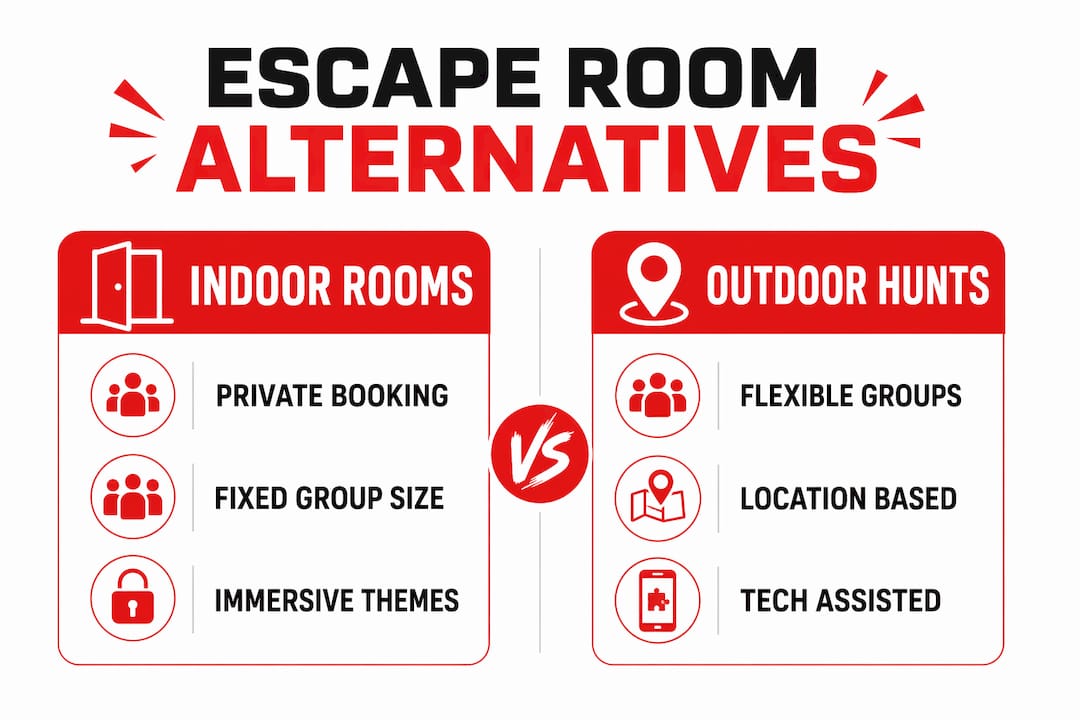 ESCAPE ROOM
ALTERNATIVES

INDOOR ROOMS

PRIVATE BOOKING

FIXED GROUP SIZE

IMMERSIVE THEMES

VS

OUTDOOR HUNTS

FLEXIBLE GROUPS

LOCATION BASED

TECH ASSISTED